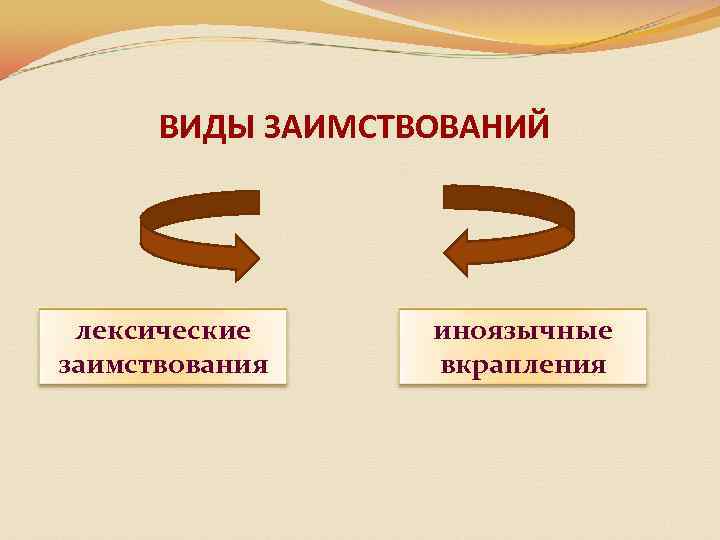 ВИДЫ ЗАИМСТВОВАНИЙ

лексические заимствования

иноязычные вкрапления